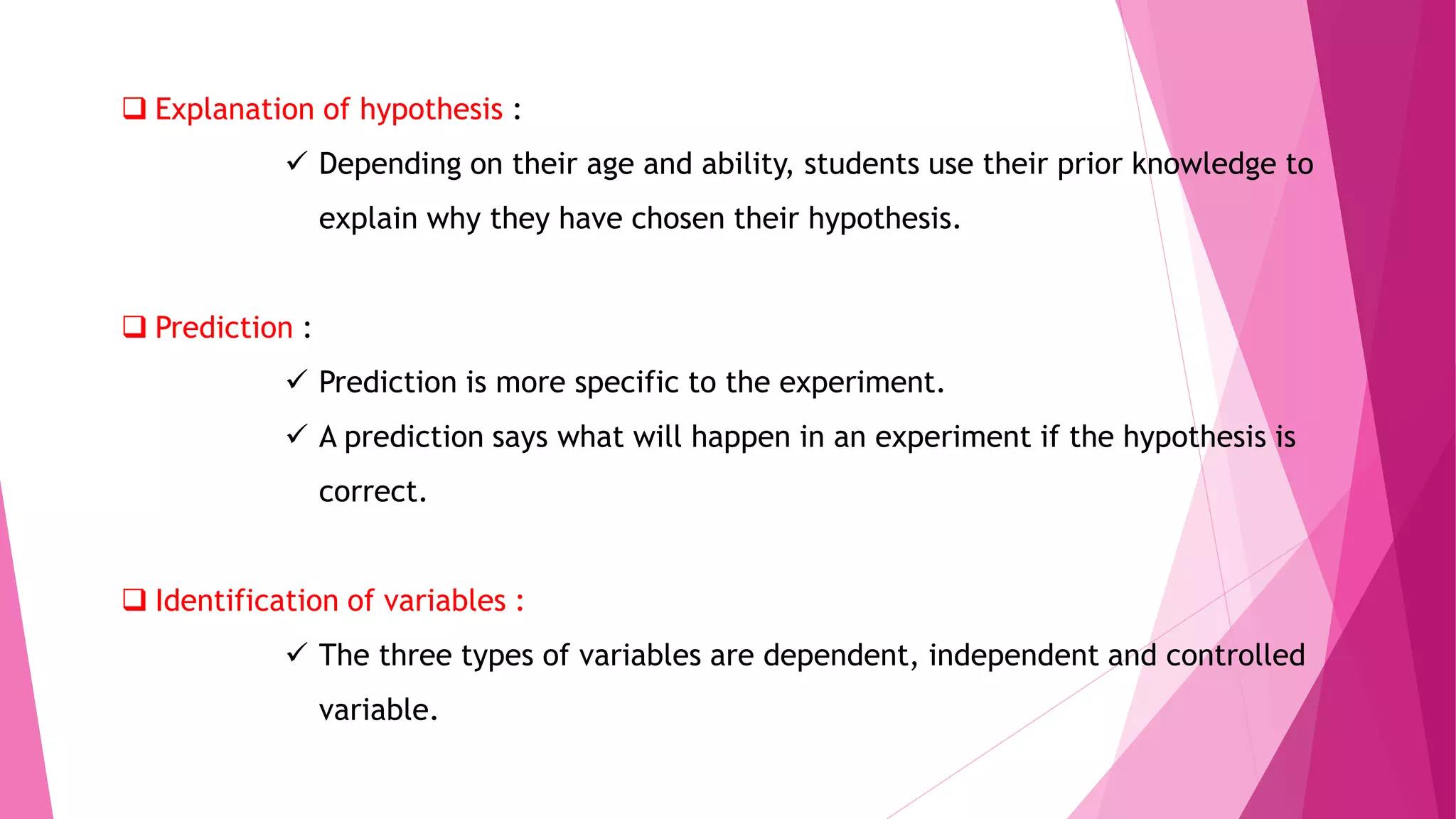 ❑ Explanation of hypothesis :

✓ Depending on their age and ability, students use their prior knowledge to explain why they have chosen their hypothesis.

❑ Prediction :

✓ Prediction is more specific to the experiment.

✓ A prediction says what will happen in an experiment if the hypothesis is correct.

❑ Identification of variables :

✓ The three types of variables are dependent, independent and controlled variable.